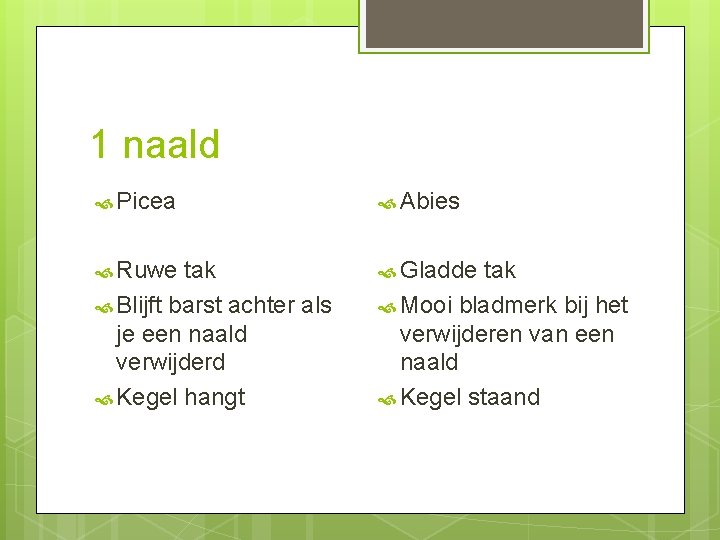 1 naald

Picea

Ruwe tak

Blijft barst achter als je een naald verwijderd

Kegel hangt

Abies

Gladde tak

Mooi bladmerk bij het verwijderen van een naald

Kegel staand